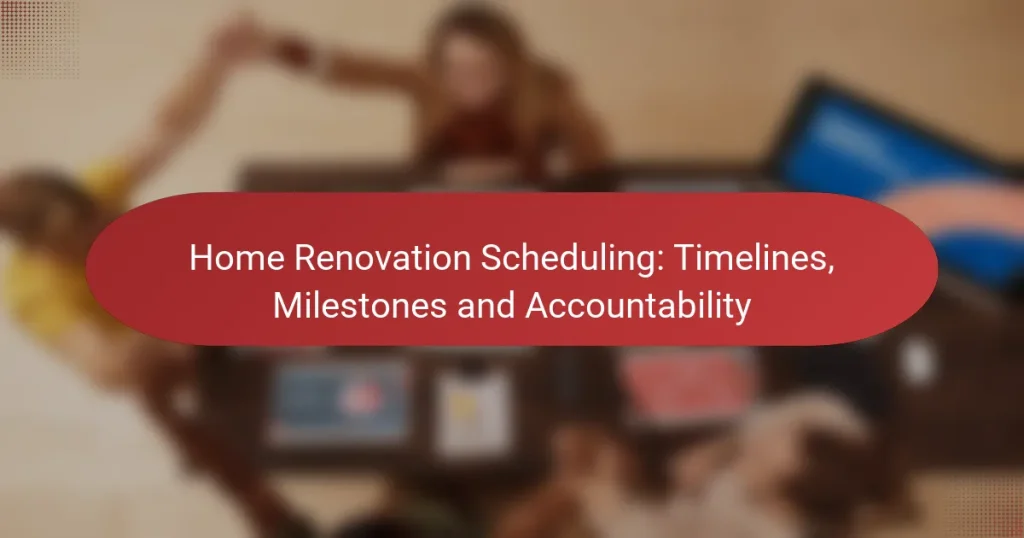 Home Renovation Scheduling: Timelines, Milestones and Accountability